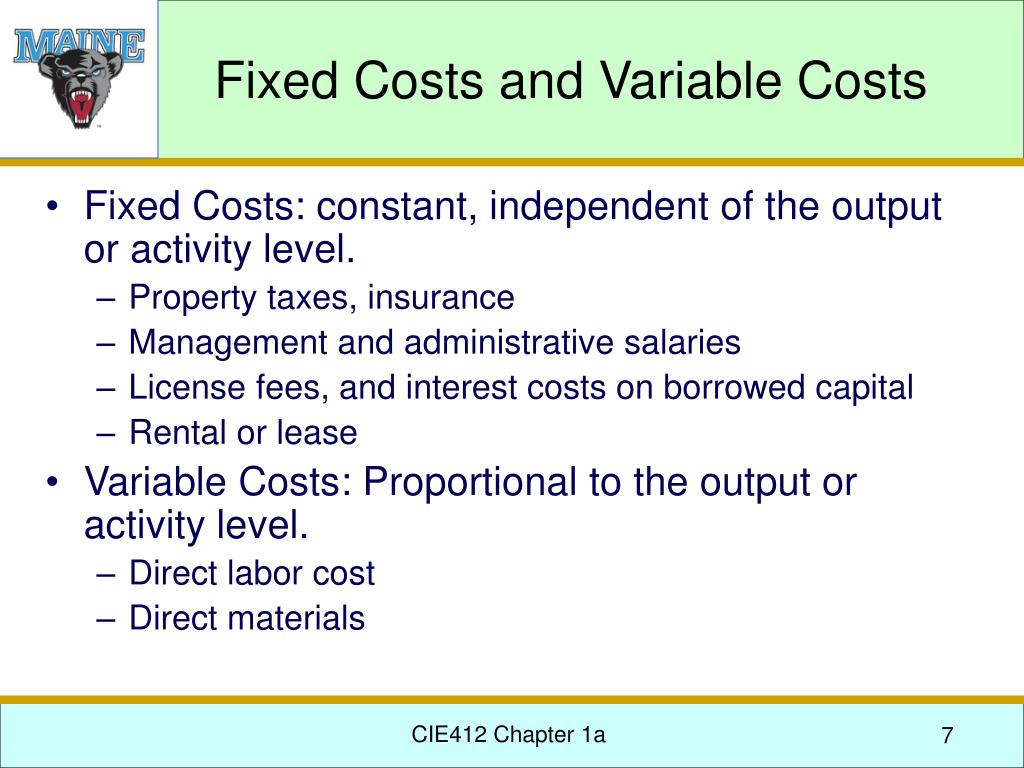 MAINE

Fixed Costs and Variable Costs

• Fixed Costs: constant, independent of the output or activity level.
– Property taxes, insurance
– Management and administrative salaries
– License fees, and interest costs on borrowed capital
– Rental or lease
• Variable Costs: Proportional to the output or activity level.
– Direct labor cost
– Direct materials

CIE412 Chapter 1a

7